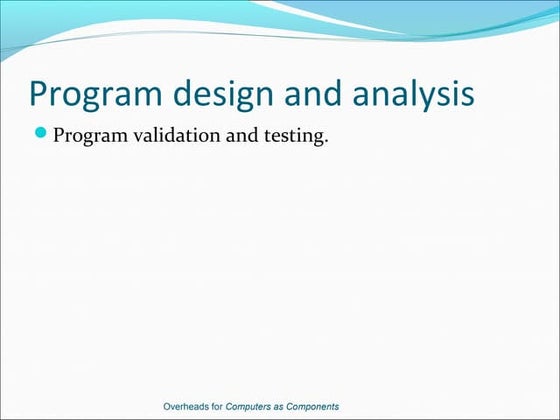 Program design and analysis

Program validation and testing.

Overheads for Computers as Components